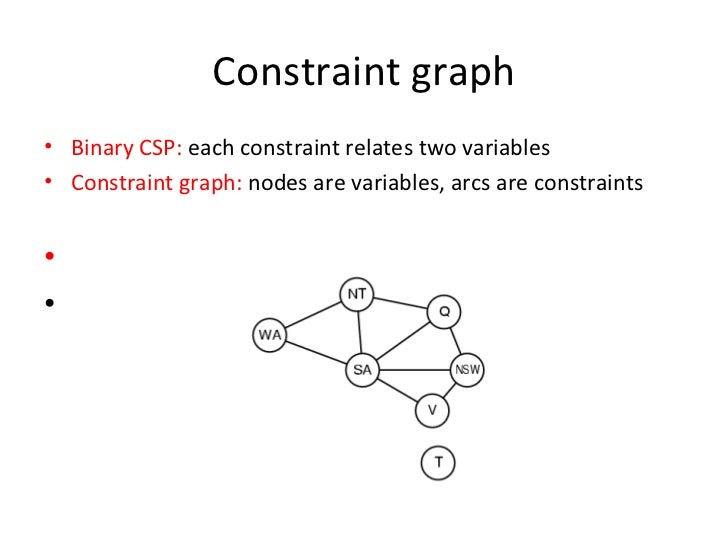 Constraint graph

• Binary CSP: each constraint relates two variables
• Constraint graph: nodes are variables, arcs are constraints

•
•

NT
Q
WA
SA
NSW
V
T